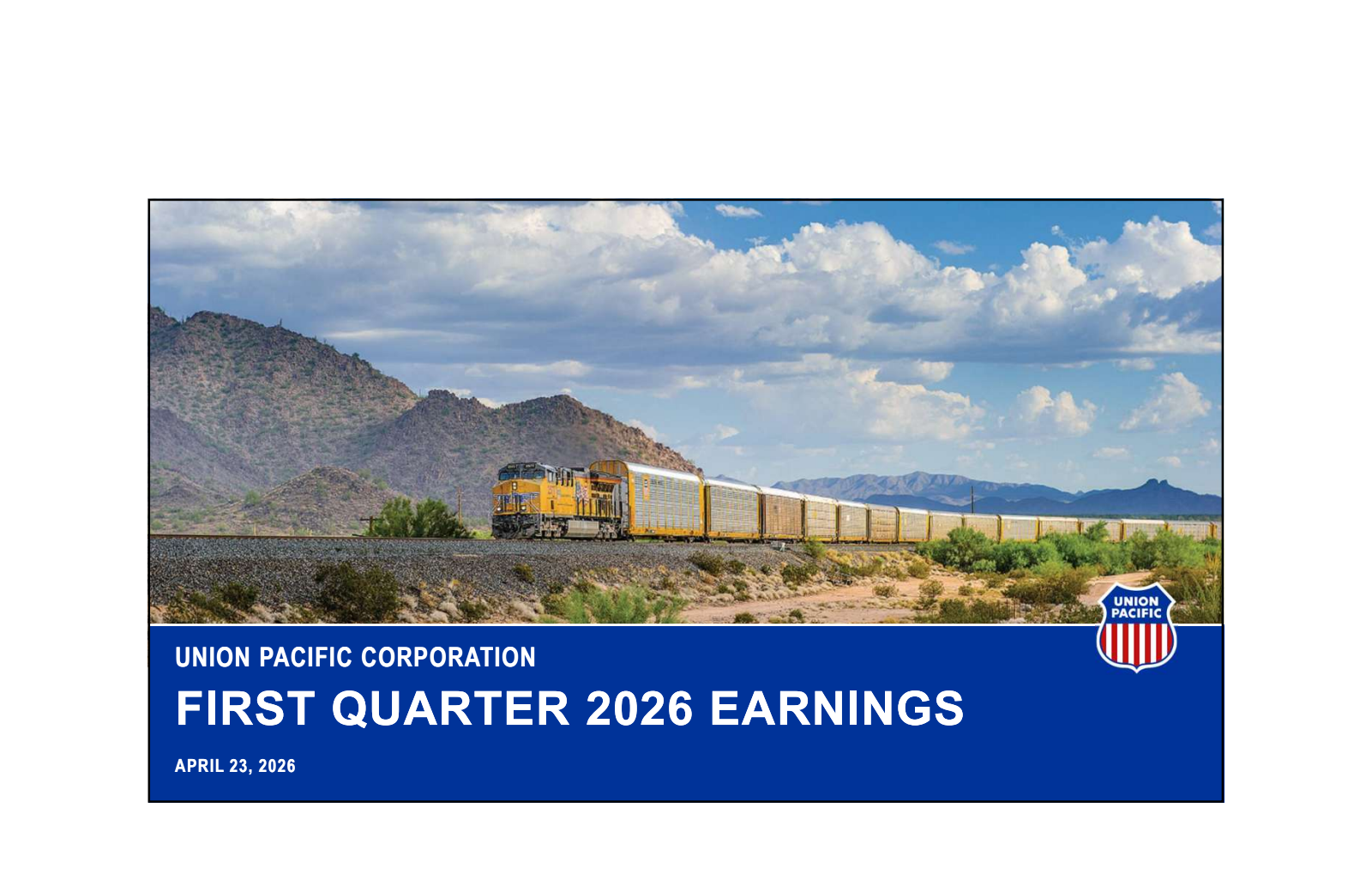 UNION PACIFIC

UNION PACIFIC CORPORATION

FIRST QUARTER 2026 EARNINGS

APRIL 23, 2026